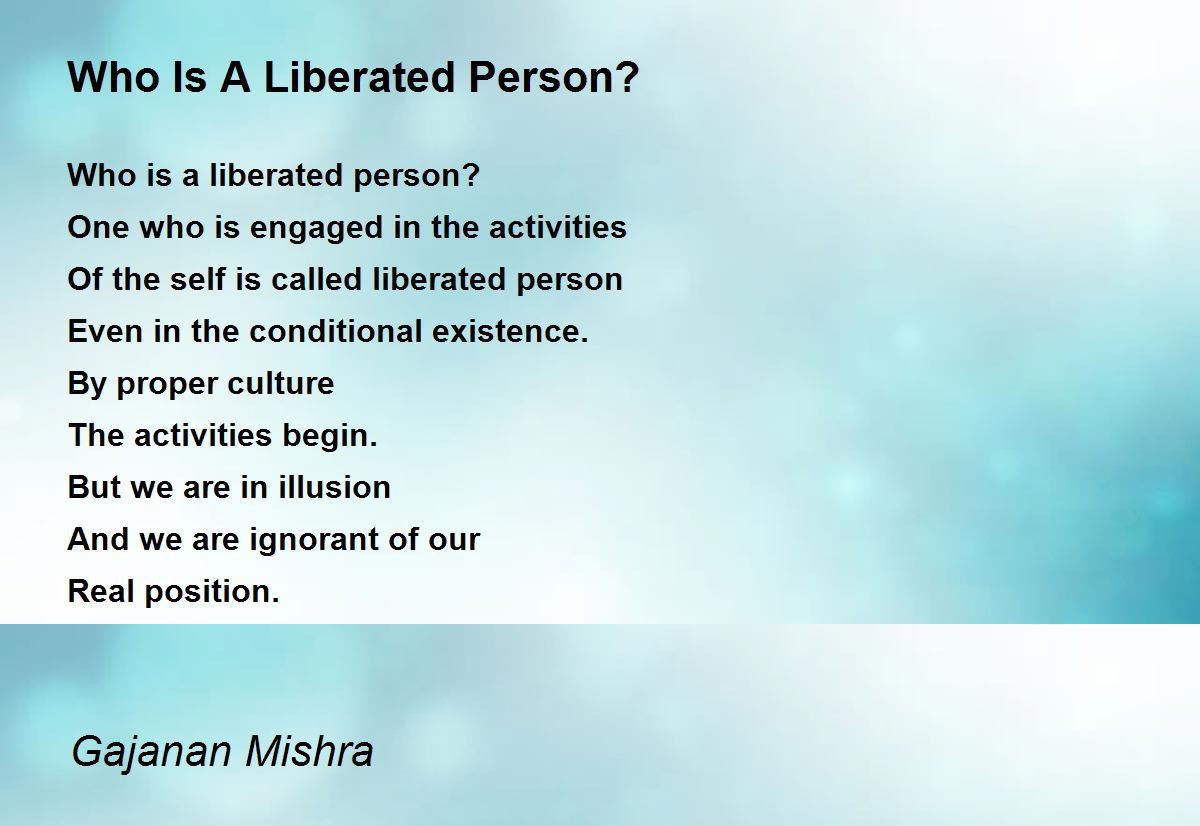 Who Is A Liberated Person?

Who is a liberated person?
One who is engaged in the activities
Of the self is called liberated person
Even in the conditional existence.
By proper culture
The activities begin.
But we are in illusion
And we are ignorant of our
Real position.

Gajanan Mishra